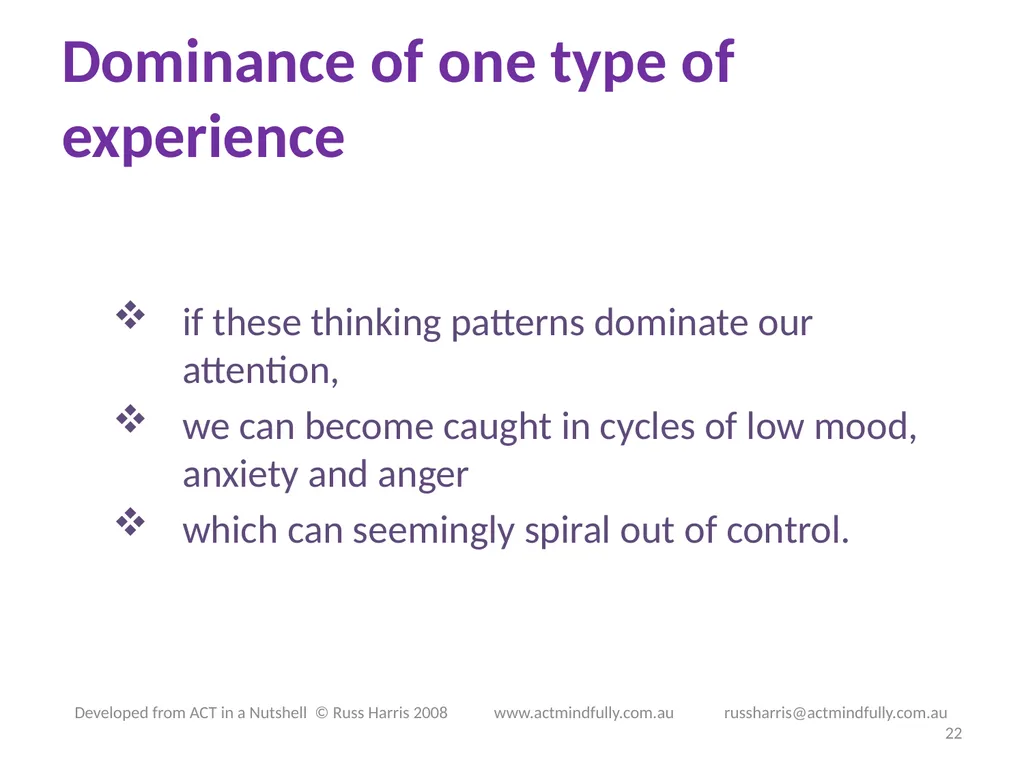 Dominance of one type of experience

❖ if these thinking patterns dominate our attention,
❖ we can become caught in cycles of low mood, anxiety and anger
❖ which can seemingly spiral out of control.

Developed from ACT in a Nutshell © Russ Harris 2008 www.actmindfully.com.au russharris@actmindfully.com.au
22